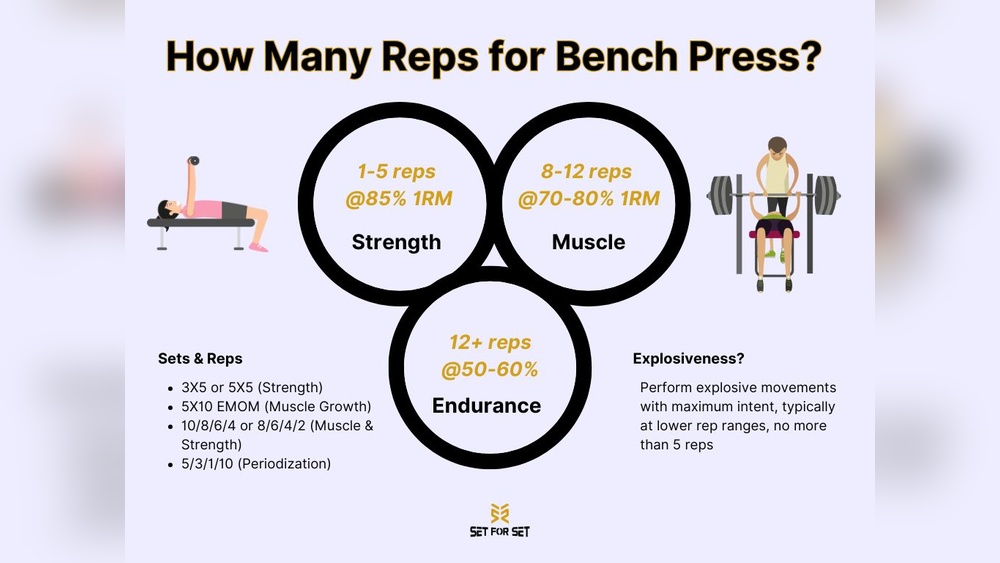 How Many Reps for Bench Press?

1-5 reps
@85% 1RM
Strength

8-12 reps
@70-80% 1RM
Muscle

12+ reps
@50-60%
Endurance

Sets & Reps

- 3X5 or 5X5 (Strength)
- 5X10 EMOM (Muscle Growth)
- 10/8/6/4 or 8/6/4/2 (Muscle & Strength)
- 5/3/1/10 (Periodization)

Explosiveness?

Perform explosive movements with maximum intent, typically at lower rep ranges, no more than 5 reps

SET FOR SET